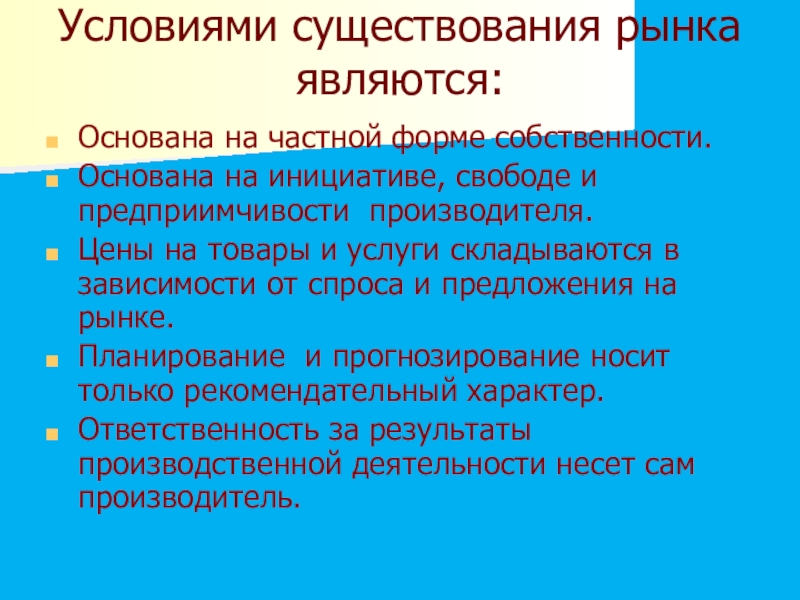 Условиями существования рынка являются:

Основана на частной форме собственности.

Основана на инициативе, свободе и предприимчивости производителя.

Цены на товары и услуги складываются в зависимости от спроса и предложения на рынке.

Планирование и прогнозирование носит только рекомендательный характер.

Ответственность за результаты производственной деятельности несет сам производитель.